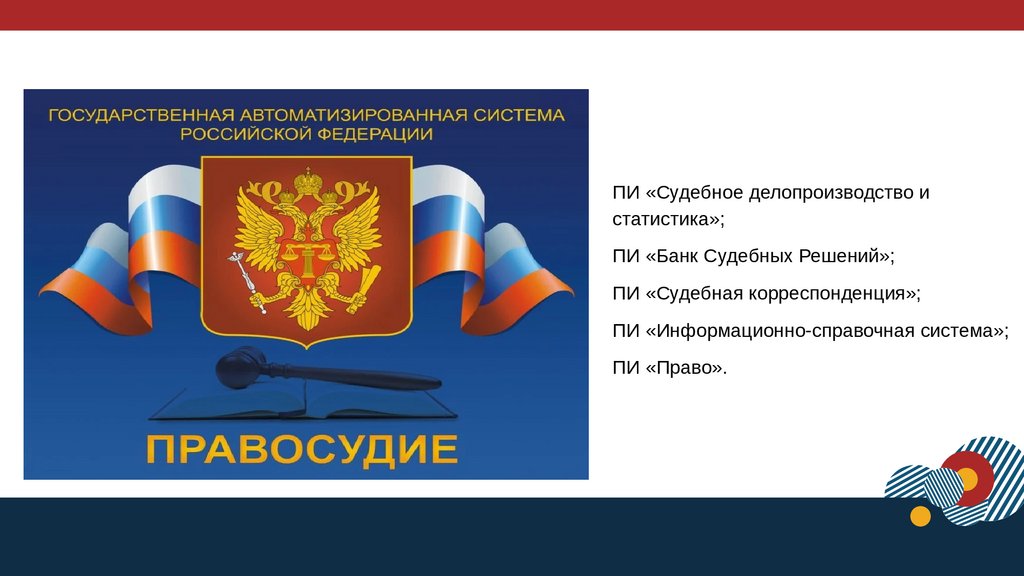 ГОСУДАРСТВЕННАЯ АВТОМАТИЗИРОВАННАЯ СИСТЕМА РОССИЙСКОЙ ФЕДЕРАЦИИ

ПРАВОСУДИЕ

ПИ «Судебное делопроизводство и статистика»;

ПИ «Банк Судебных Решений»;

ПИ «Судебная корреспонденция»;

ПИ «Информационно-справочная система»;

ПИ «Право».